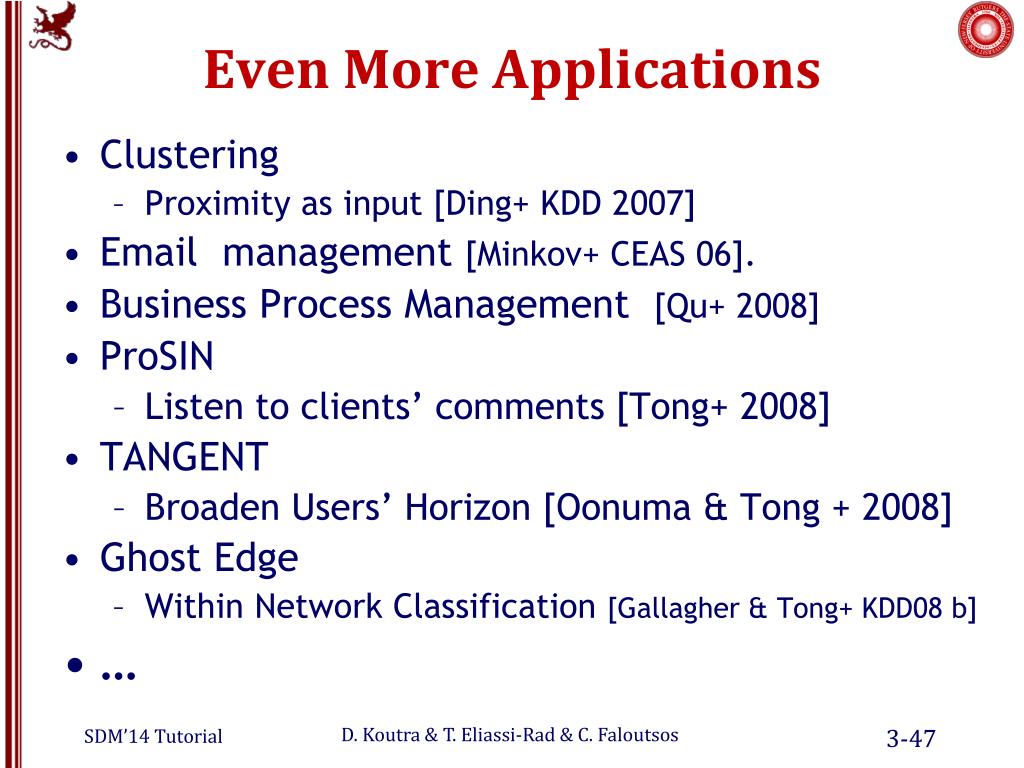 Even More Applications

• Clustering
– Proximity as input [Ding+ KDD 2007]
• Email management [Minkov+ CEAS 06].
• Business Process Management [Qu+ 2008]
• ProSIN
– Listen to clients' comments [Tong+ 2008]
• TANGENT
– Broaden Users' Horizon [Oonuma & Tong + 2008]
• Ghost Edge
– Within Network Classification [Gallagher & Tong+ KDD08 b]
• …

SDM'14 Tutorial

D. Koutra & T. Eliassi-Rad & C. Faloutsos

3-47